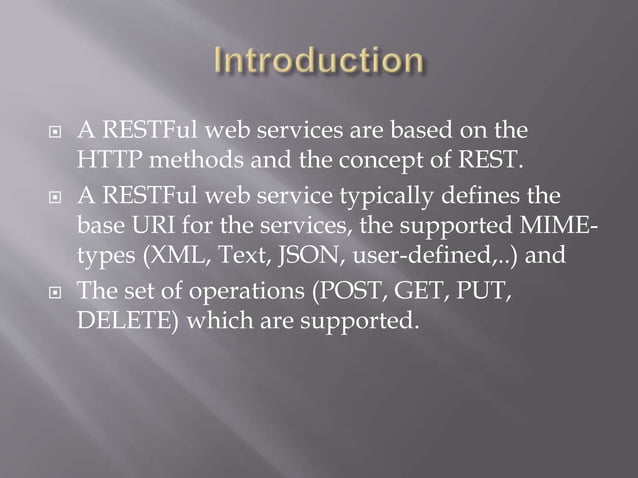 Introduction

A RESTFul web services are based on the HTTP methods and the concept of REST.

A RESTFul web service typically defines the base URI for the services, the supported MIME-types (XML, Text, JSON, user-defined,..) and

The set of operations (POST, GET, PUT, DELETE) which are supported.